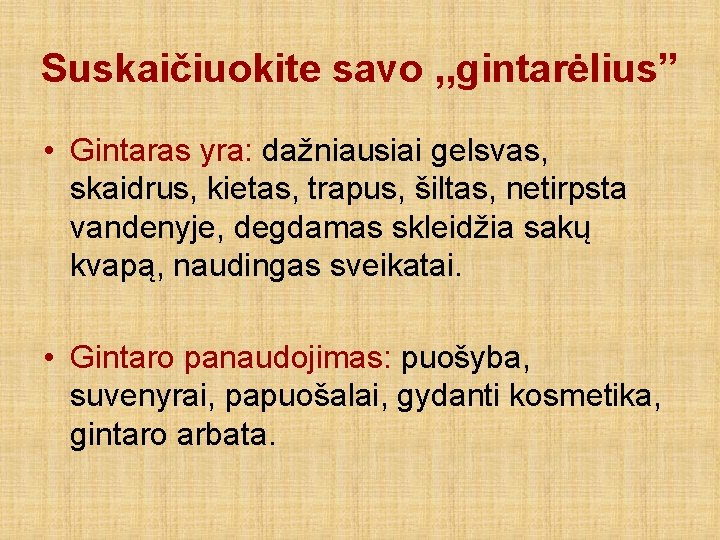 Suskaičiuokite savo „gintarėlius”

• Gintaras yra: dažniausiai gelsvas, skaidrus, kietas, trapus, šiltas, netirpsta vandenyje, degdamas skleidžia sakų kvapą, naudingas sveikatai.

• Gintaro panaudojimas: puošyba, suvenyrai, papuošalai, gydanti kosmetika, gintaro arbata.